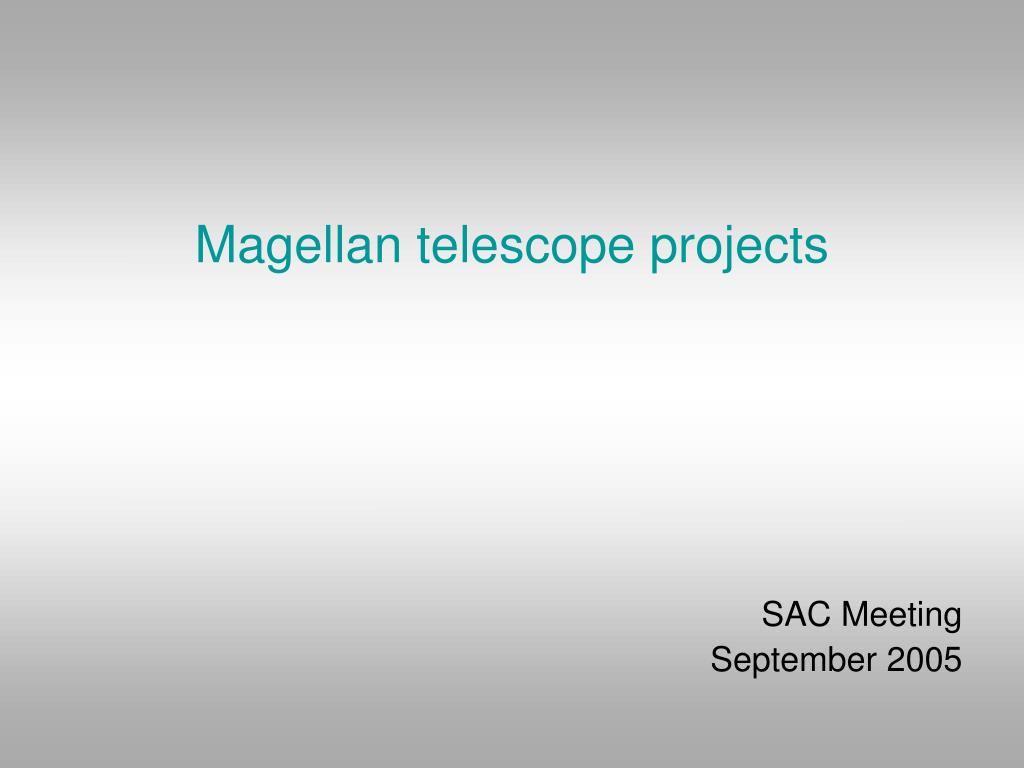 Magellan telescope projects

SAC Meeting
September 2005